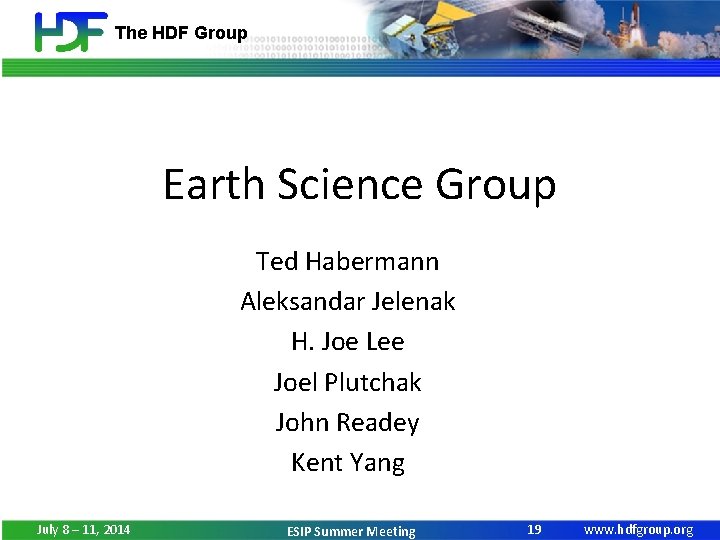 HDF The HDF Group

Earth Science Group

Ted Habermann
Aleksandar Jelenak
H. Joe Lee
Joel Plutchak
John Readey
Kent Yang

July 8 – 11, 2014 ESIP Summer Meeting 19 www.hdfgroup.org